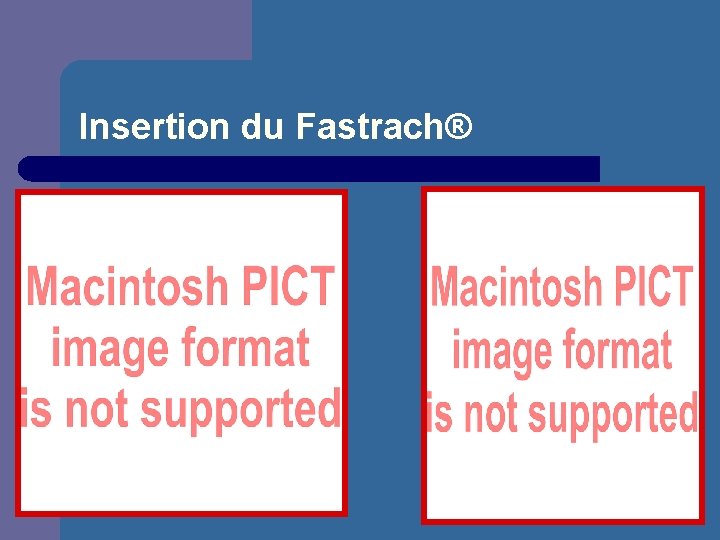 Insertion du Fastrach®

Macintosh PICT image format is not supported

Macintosh PICT image format is not supported